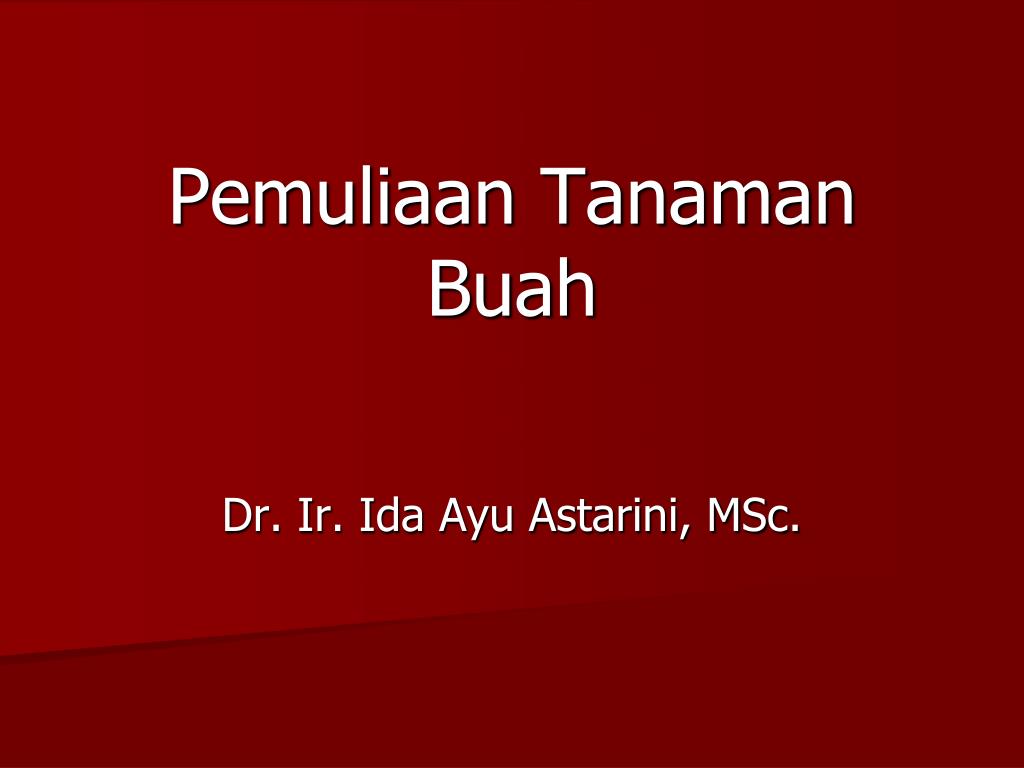 Pemuliaan Tanaman Buah

Dr. Ir. Ida Ayu Astarini, MSc.